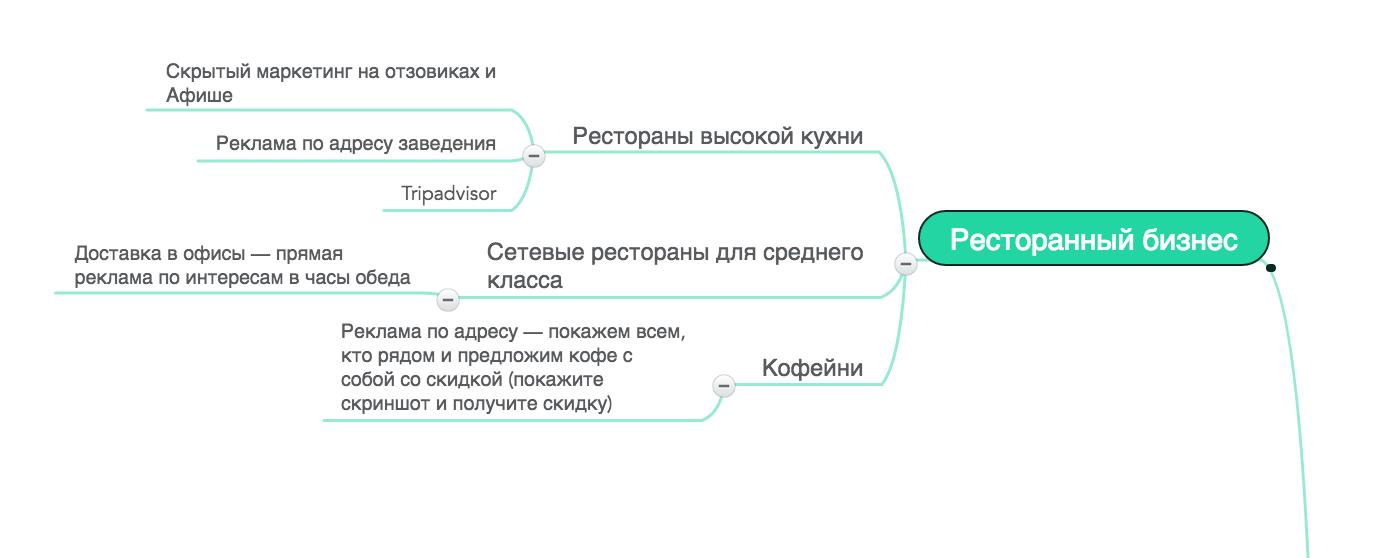 Ресторанный бизнес

Рестораны высокой кухни

Скрытый маркетинг на отзовиках и Афише

Реклама по адресу заведения

Tripadvisor

Сетевые рестораны для среднего класса

Доставка в офисы — прямая реклама по интересам в часы обеда

Кофейни

Реклама по адресу — покажем всем, кто рядом и предложим кофе с собой со скидкой (покажите скриншот и получите скидку)